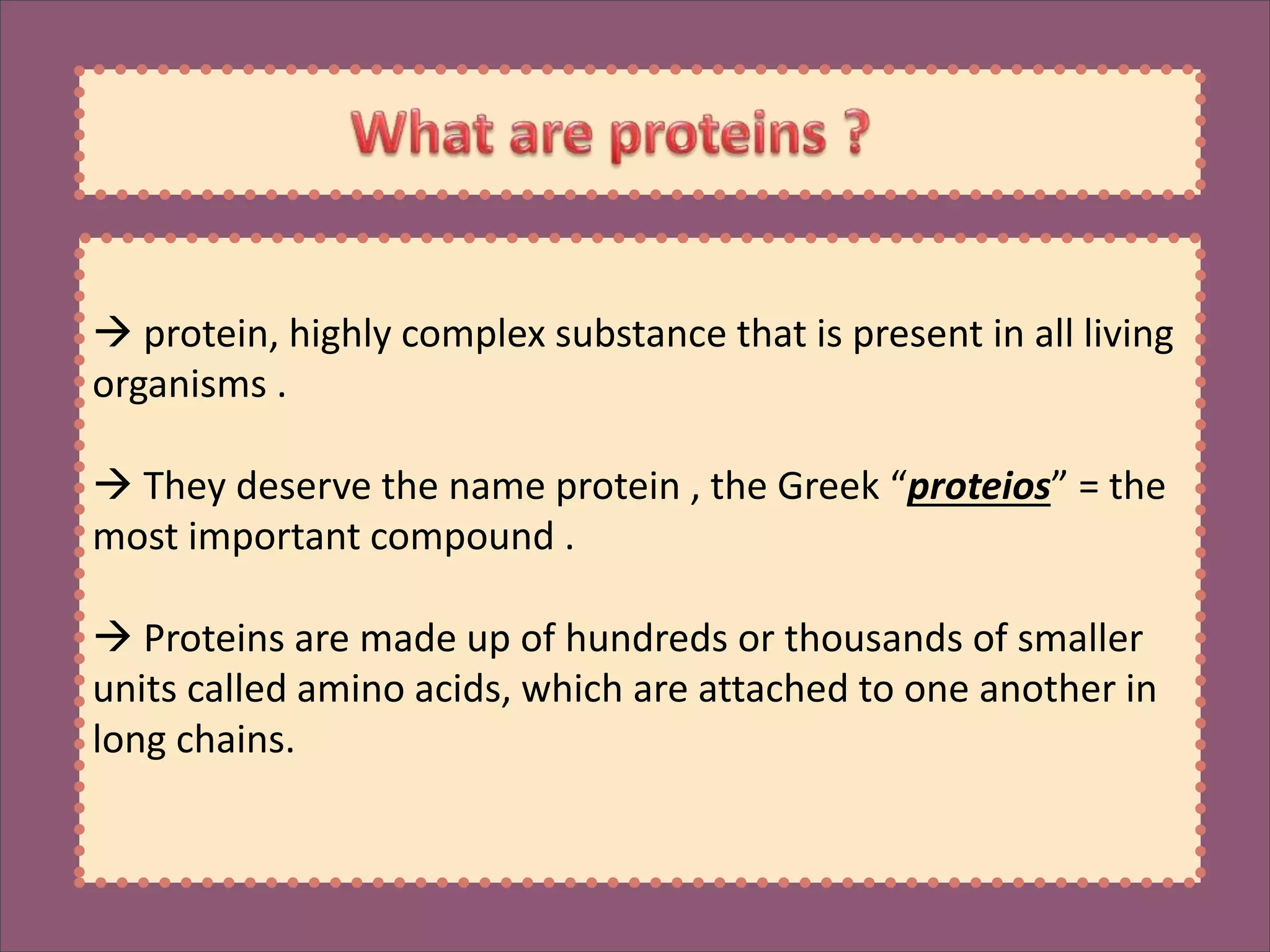 What are proteins ?

→ protein, highly complex substance that is present in all living organisms .

→ They deserve the name protein , the Greek “proteios” = the most important compound .

→ Proteins are made up of hundreds or thousands of smaller units called amino acids, which are attached to one another in long chains.